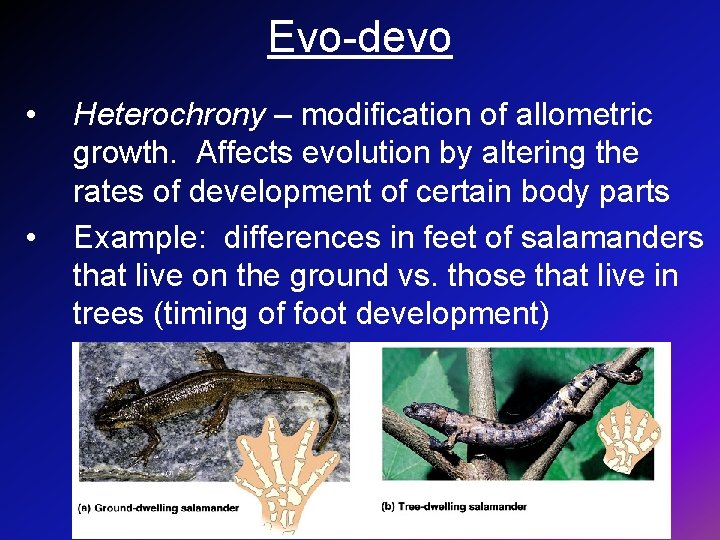 Evo-devo

• Heterochrony – modification of allometric growth. Affects evolution by altering the rates of development of certain body parts

• Example: differences in feet of salamanders that live on the ground vs. those that live in trees (timing of foot development)

(a) Ground-dwelling salamander

(b) Tree-dwelling salamander